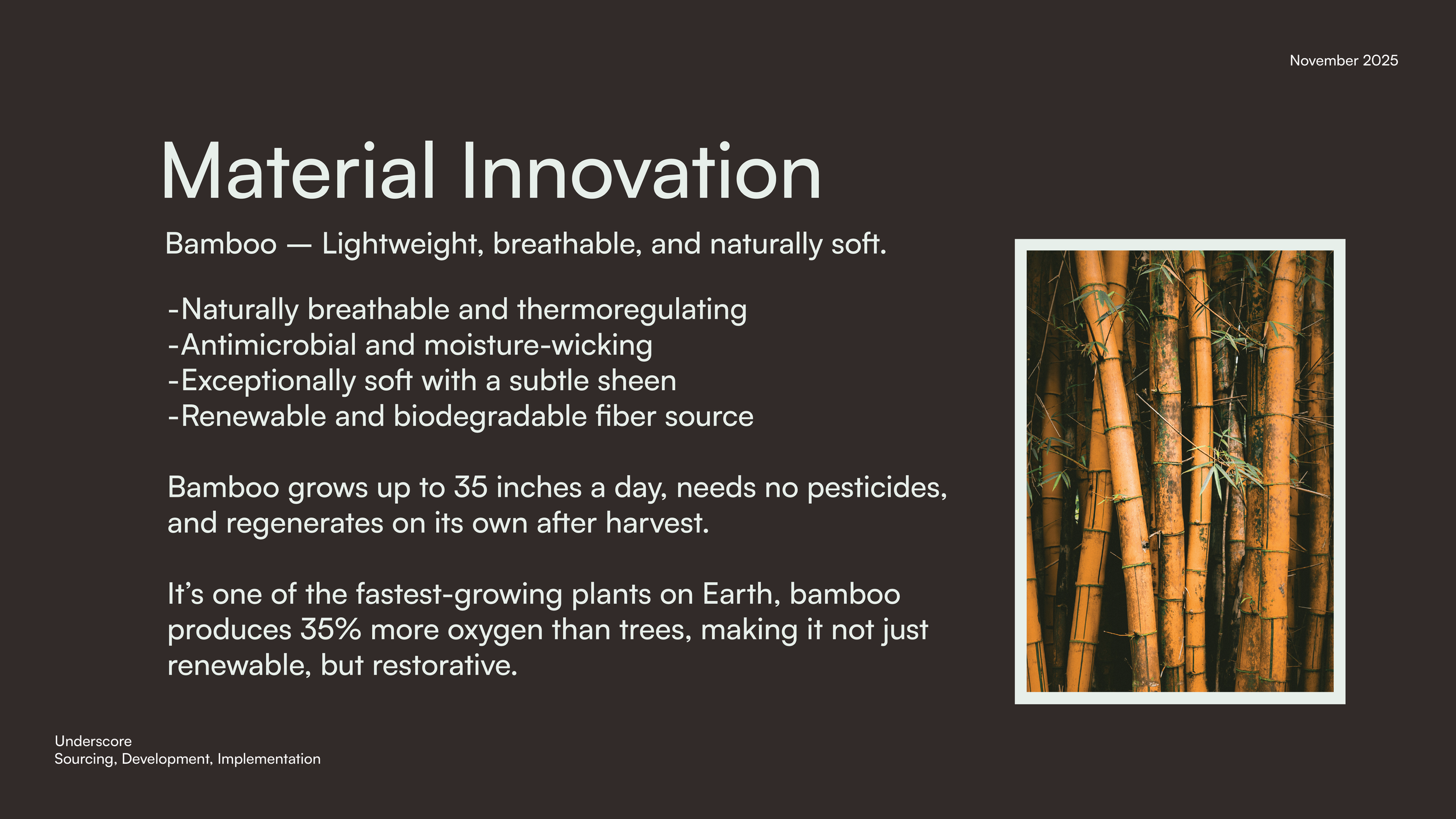 November 2025

Material Innovation

Bamboo — Lightweight, breathable, and naturally soft.

-Naturally breathable and thermoregulating
-Antimicrobial and moisture-wicking
-Exceptionally soft with a subtle sheen
-Renewable and biodegradable fiber source

Bamboo grows up to 35 inches a day, needs no pesticides, and regenerates on its own after harvest.

It's one of the fastest-growing plants on Earth, bamboo produces 35% more oxygen than trees, making it not just renewable, but restorative.

Underscore
Sourcing, Development, Implementation